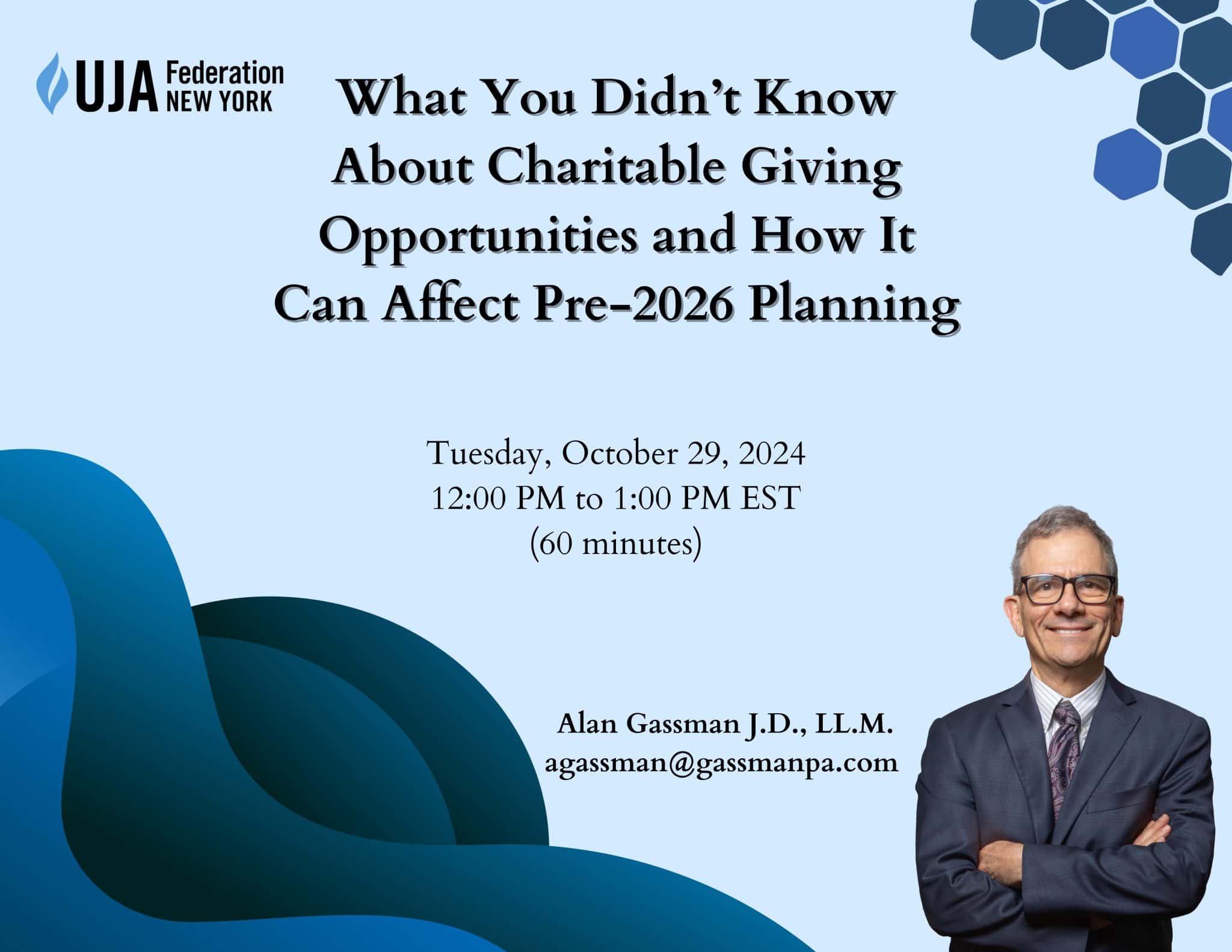 UJA Federation NEW YORK

What You Didn't Know About Charitable Giving Opportunities and How It Can Affect Pre-2026 Planning

Tuesday, October 29, 2024
12:00 PM to 1:00 PM EST
(60 minutes)

Alan Gassman J.D., LL.M.
agassman@gassmanpa.com